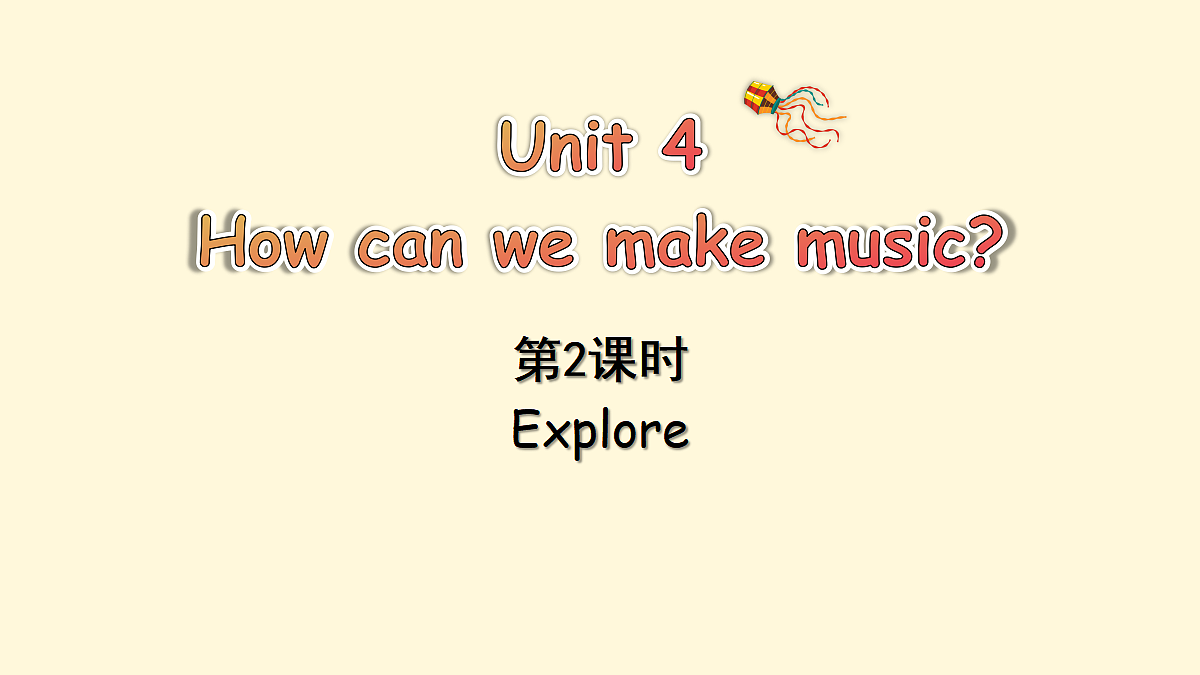 Unit 4
How can we make music?

第2课时
Explore